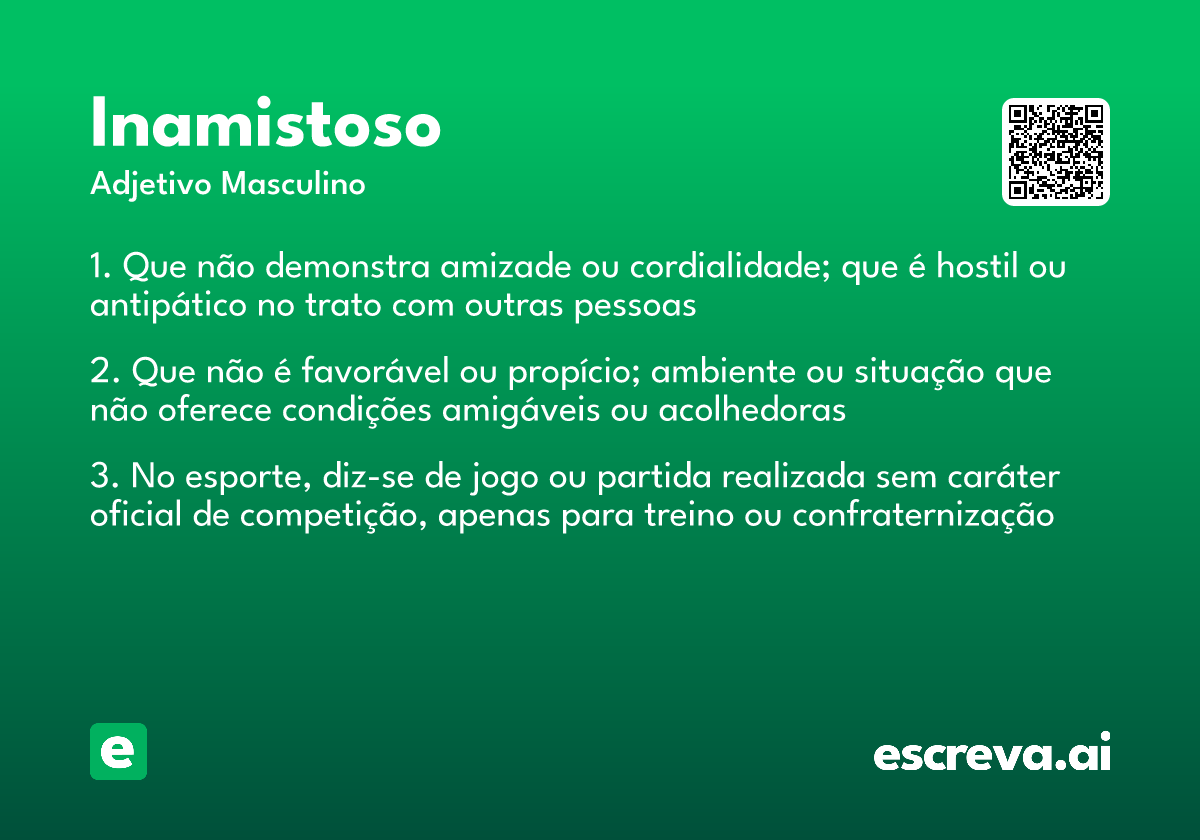 Inamistoso
Adjetivo Masculino

1. Que não demonstra amizade ou cordialidade; que é hostil ou antipático no trato com outras pessoas

2. Que não é favorável ou propício; ambiente ou situação que não oferece condições amigáveis ou acolhedoras

3. No esporte, diz-se de jogo ou partida realizada sem caráter oficial de competição, apenas para treino ou confraternização

e

escreva.ai